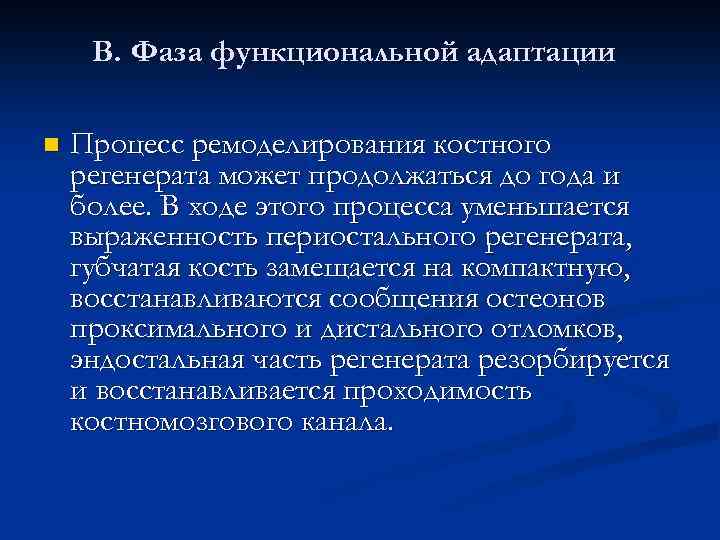 В. Фаза функциональной адаптации

Процесс ремоделирования костного регенерата может продолжаться до года и более. В ходе этого процесса уменьшается выраженность периостального регенерата, губчатая кость замещается на компактную, восстанавливаются сообщения остеонов проксимального и дистального отломков, эндостальная часть регенерата резорбируется и восстанавливается проходимость костномозгового канала.